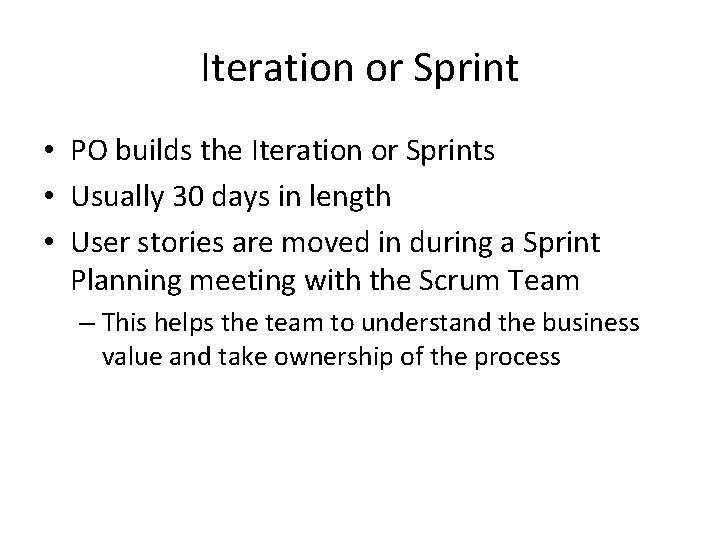 Iteration or Sprint

• PO builds the Iteration or Sprints
• Usually 30 days in length
• User stories are moved in during a Sprint Planning meeting with the Scrum Team
– This helps the team to understand the business value and take ownership of the process